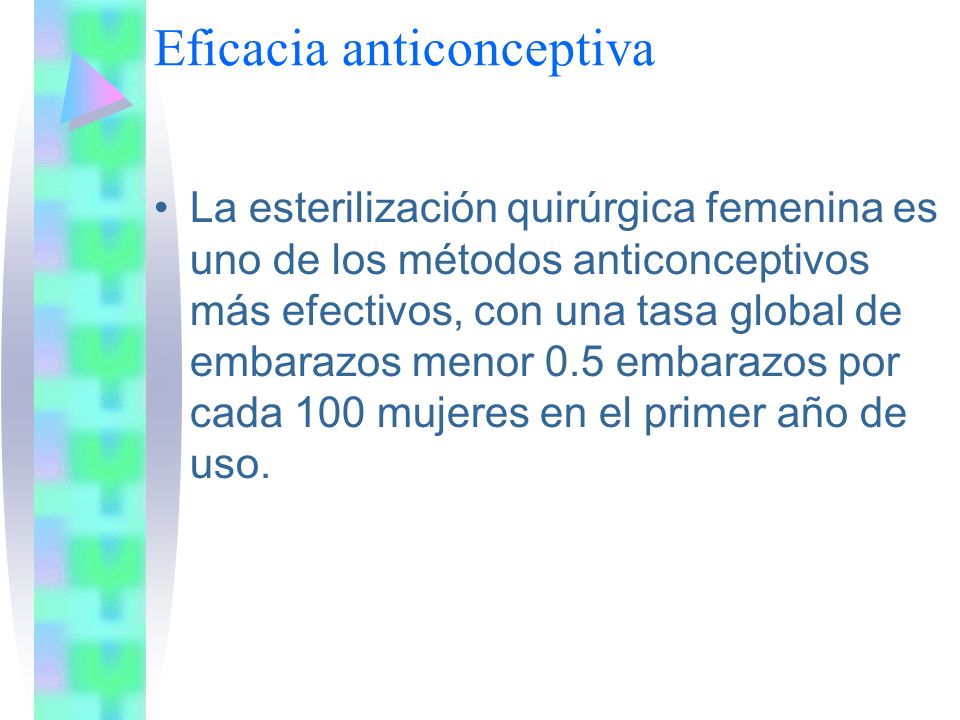 Eficacia anticonceptiva

• La esterilización quirúrgica femenina es uno de los métodos anticonceptivos más efectivos, con una tasa global de embarazos menor 0.5 embarazos por cada 100 mujeres en el primer año de uso.